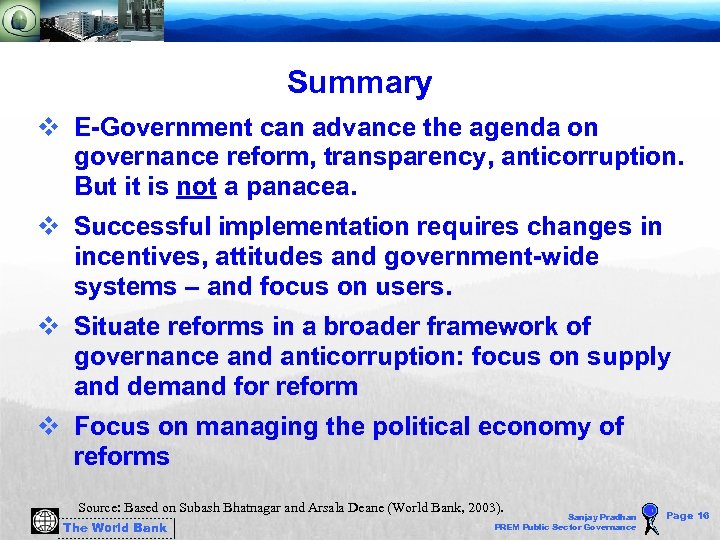 Summary

❖ E-Government can advance the agenda on governance reform, transparency, anticorruption. But it is not a panacea.

❖ Successful implementation requires changes in incentives, attitudes and government-wide systems – and focus on users.

❖ Situate reforms in a broader framework of governance and anticorruption: focus on supply and demand for reform

❖ Focus on managing the political economy of reforms

Source: Based on Subash Bhatnagar and Arsala Deane (World Bank, 2003).

The World Bank

Sanjay Pradhan
PREM Public Sector Governance

Page 16